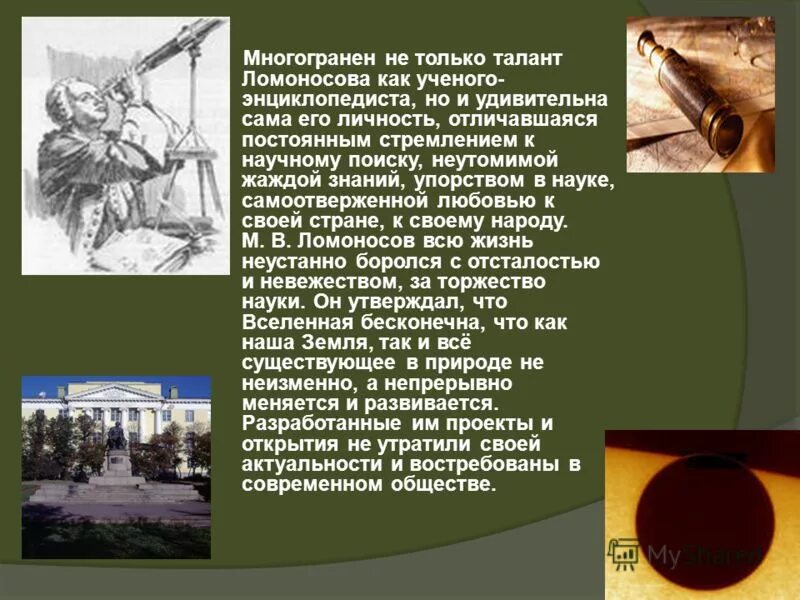 Многогранен не только талант Ломоносова как ученого-энциклопедиста, но и удивительна сама его личность, отличавшаяся постоянным стремлением к научному поиску, неутомимой жаждой знаний, упорством в науке, самоотверженной любовью к своей стране, к своему народу. М. В. Ломоносов всю жизнь неустанно боролся с отсталостью и невежеством, за торжество науки. Он утверждал, что Вселенная бесконечна, что как наша Земля, так и всё существующее в природе не неизменно, а непрерывно меняется и развивается. Разработанные им проекты и открытия не утратили своей актуальности и востребованы в современном обществе.

MyShared